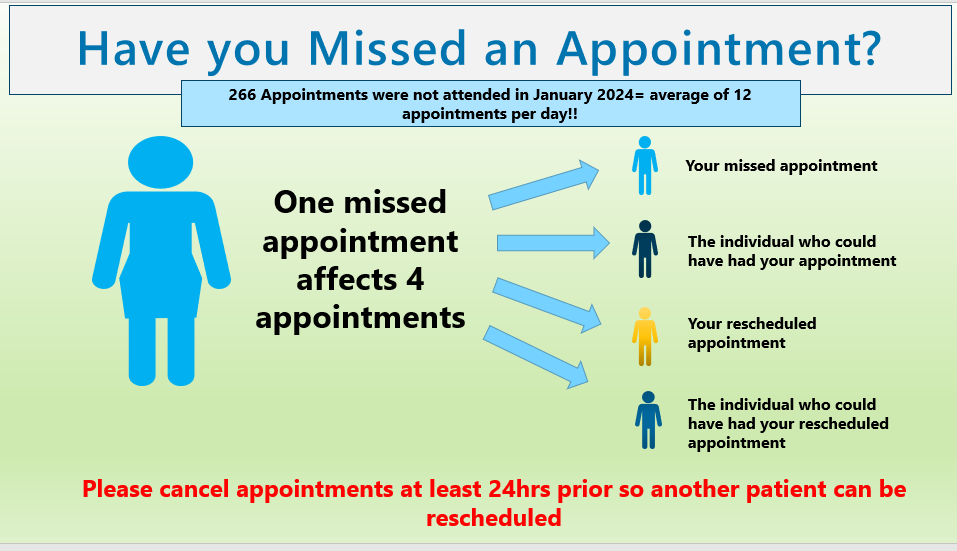 Have you Missed an Appointment?

266 Appointments were not attended in January 2024= average of 12 appointments per day!!

One missed appointment affects 4 appointments

Your missed appointment

The individual who could have had your appointment

Your rescheduled appointment

The individual who could have had your rescheduled appointment

Please cancel appointments at least 24hrs prior so another patient can be rescheduled